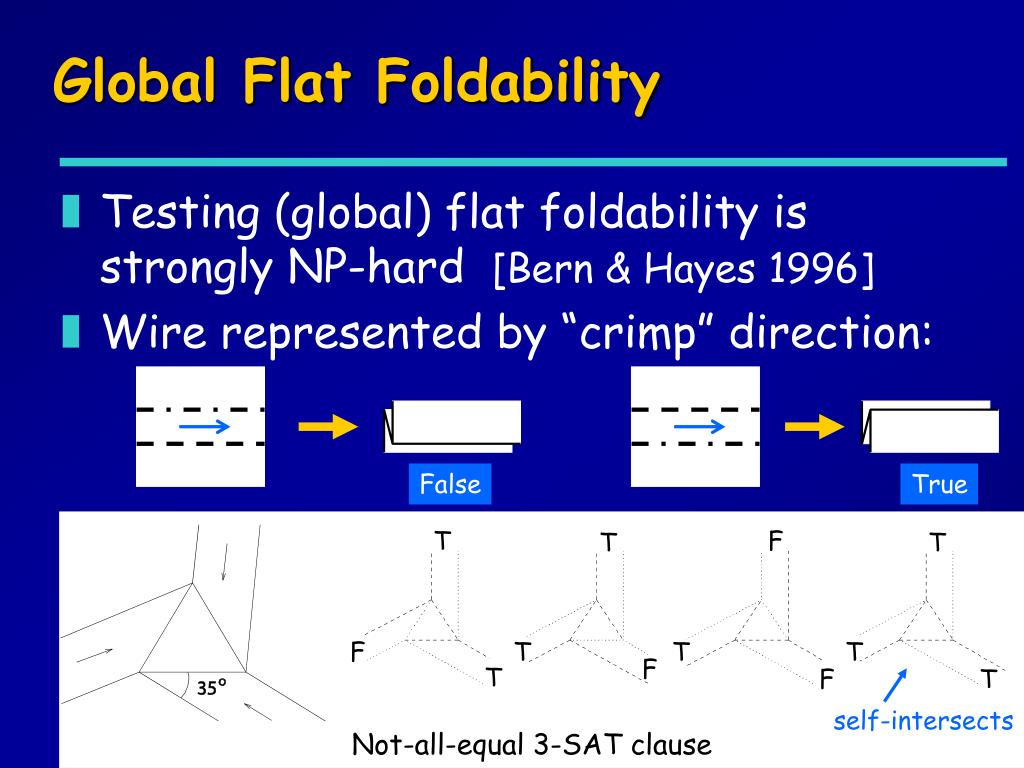 Global Flat Foldability

Testing (global) flat foldability is strongly NP-hard [Bern & Hayes 1996]

Wire represented by “crimp” direction:

False

True

35°

T
F
T

T
T
F

F
T
F

T
T
T

self-intersects

Not-all-equal 3-SAT clause